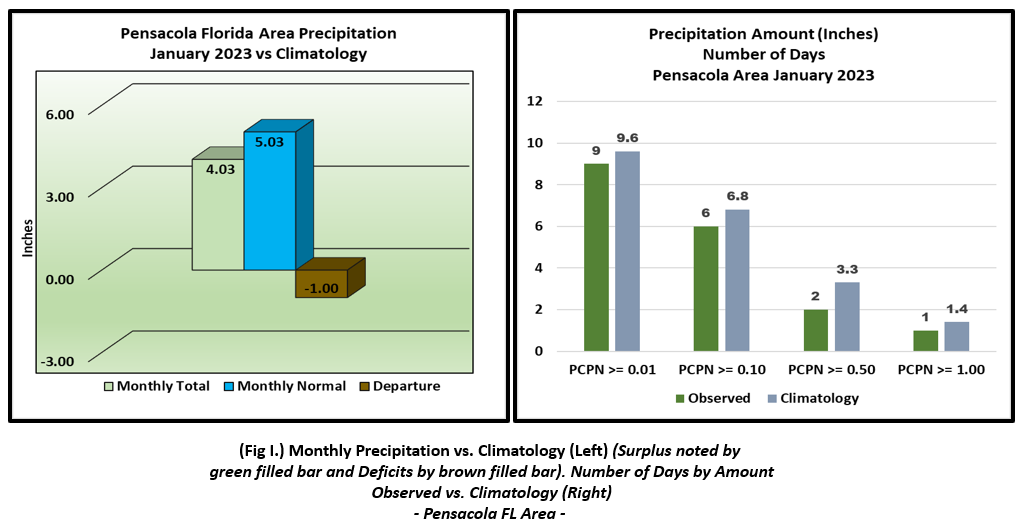 Pensacola Florida Area Precipitation
January 2023 vs Climatology

Inches

6.00
3.00
0.00
-3.00

4.03
5.03
-1.00

Monthly Total
Monthly Normal
Departure

Precipitation Amount (Inches)
Number of Days
Pensacola Area January 2023

12
10
8
6
4
2
0

9
9.6
6
6.8
2
3.3
1
1.4

PCPN >= 0.01
PCPN >= 0.10
PCPN >= 0.50
PCPN >= 1.00

Observed
Climatology

(Fig I.) Monthly Precipitation vs. Climatology (Left) (Surplus noted by green filled bar and Deficits by brown filled bar). Number of Days by Amount Observed vs. Climatology (Right)
- Pensacola FL Area -